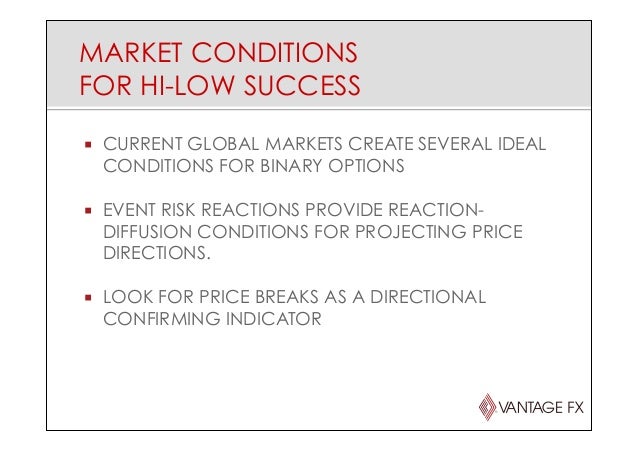 MARKET CONDITIONS
FOR HI-LOW SUCCESS

▪ CURRENT GLOBAL MARKETS CREATE SEVERAL IDEAL CONDITIONS FOR BINARY OPTIONS

▪ EVENT RISK REACTIONS PROVIDE REACTION-DIFFUSION CONDITIONS FOR PROJECTING PRICE DIRECTIONS.

▪ LOOK FOR PRICE BREAKS AS A DIRECTIONAL CONFIRMING INDICATOR

VANTAGE FX